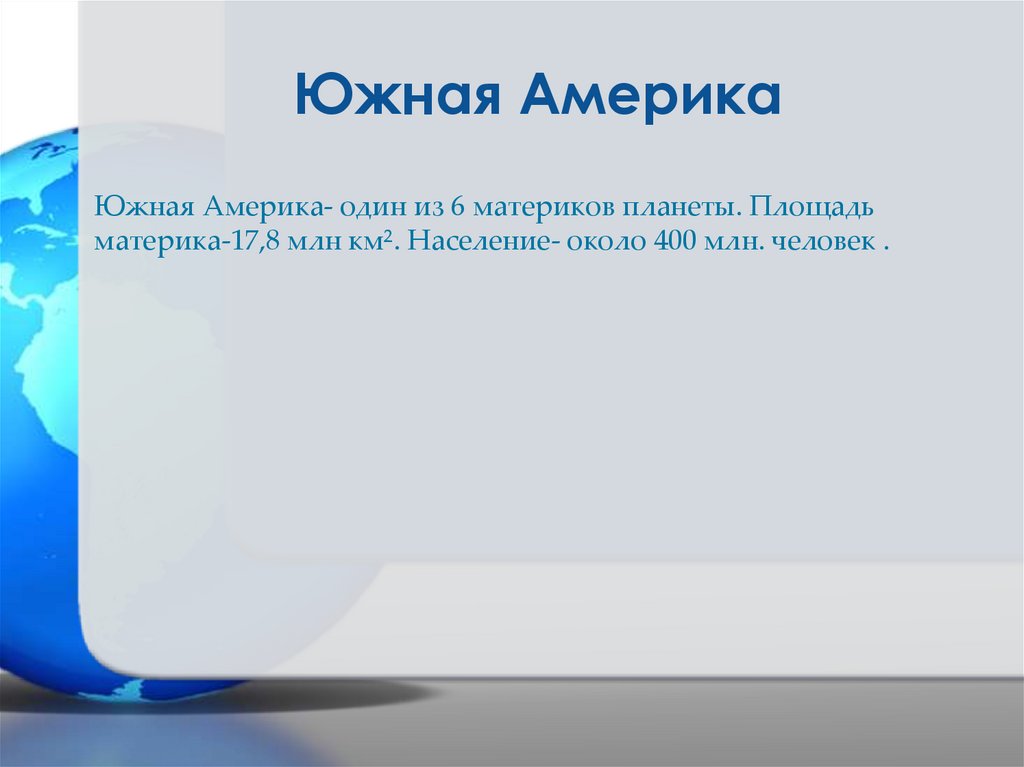 Южная Америка

Южная Америка- один из 6 материков планеты. Площадь материка-17,8 млн км². Население- около 400 млн. человек .